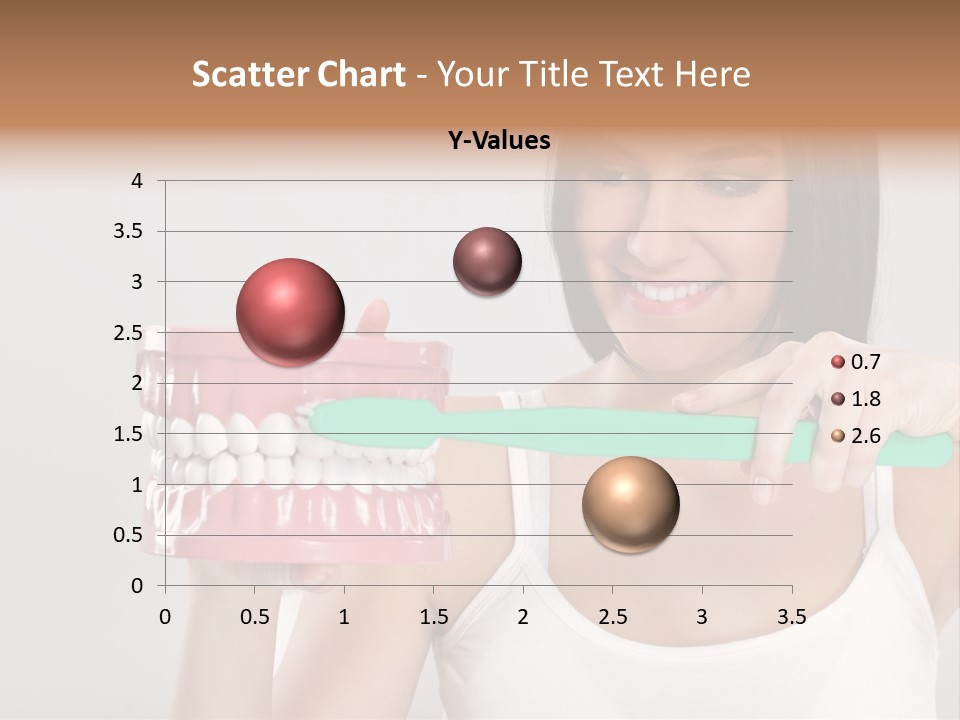 Scatter Chart - Your Title Text Here

Y-Values

4
3.5
3
2.5
2
1.5
1
0.5
0

0 0.5 1 1.5 2 2.5 3 3.5

0.7
1.8
2.6